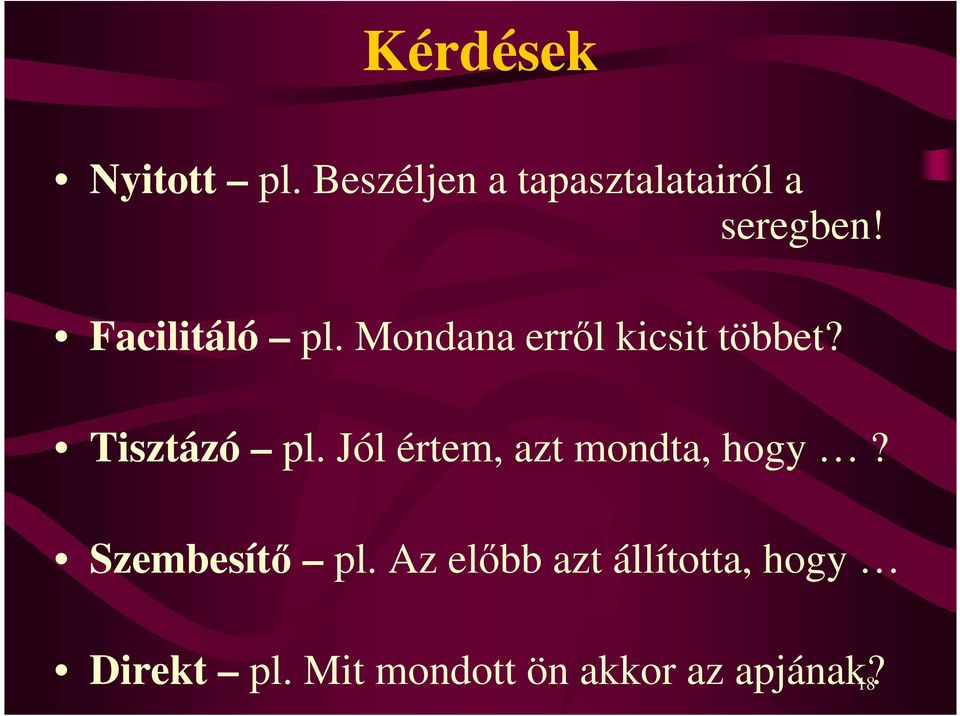 Kérdések

• Nyitott – pl. Beszéljen a tapasztalatairól a seregben!

• Facilitáló – pl. Mondana erről kicsit többet?

• Tisztázó – pl. Jól értem, azt mondta, hogy … ?

• Szembesítő – pl. Az előbb azt állította, hogy …

• Direkt – pl. Mit mondott ön akkor az apjának?

18